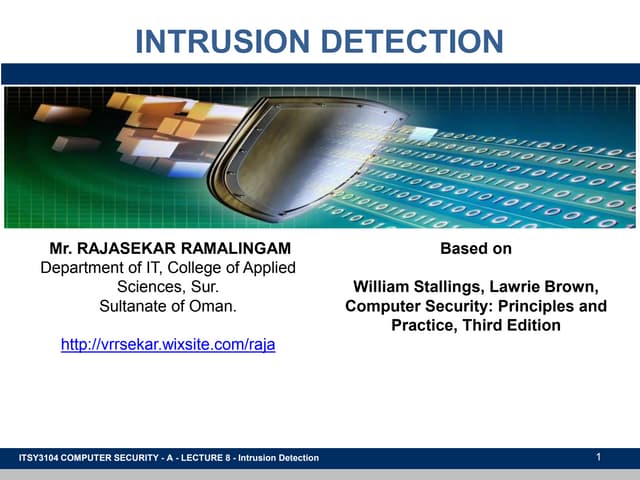 INTRUSION DETECTION

Mr. RAJASEKAR RAMALINGAM
Department of IT, College of Applied Sciences, Sur.
Sultanate of Oman.

http://vrrsekar.wixsite.com/raja

Based on

William Stallings, Lawrie Brown, Computer Security: Principles and Practice, Third Edition

ITSY3104 COMPUTER SECURITY - A - LECTURE 8 - Intrusion Detection

1